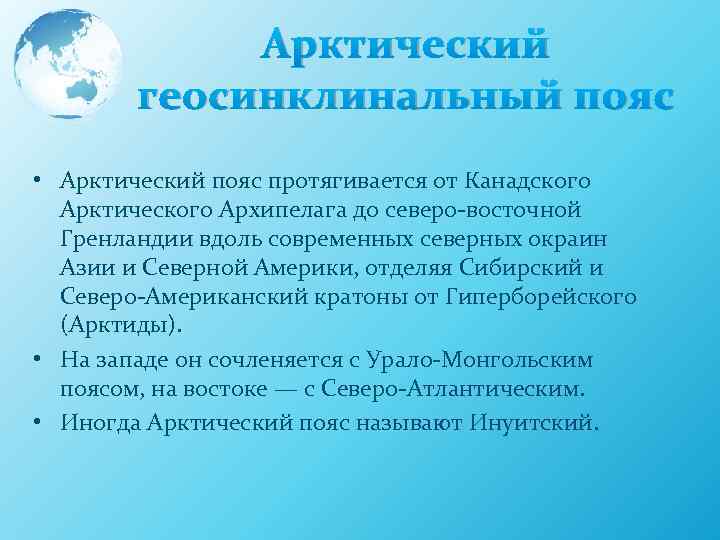 Арктический геосинклинальный пояс

• Арктический пояс протягивается от Канадского Арктического Архипелага до северо-восточной Гренландии вдоль современных северных окраин Азии и Северной Америки, отделяя Сибирский и Северо-Американский кратоны от Гиперборейского (Арктиды).
• На западе он сочленяется с Урало-Монгольским поясом, на востоке — с Северо-Атлантическим.
• Иногда Арктический пояс называют Инуитский.